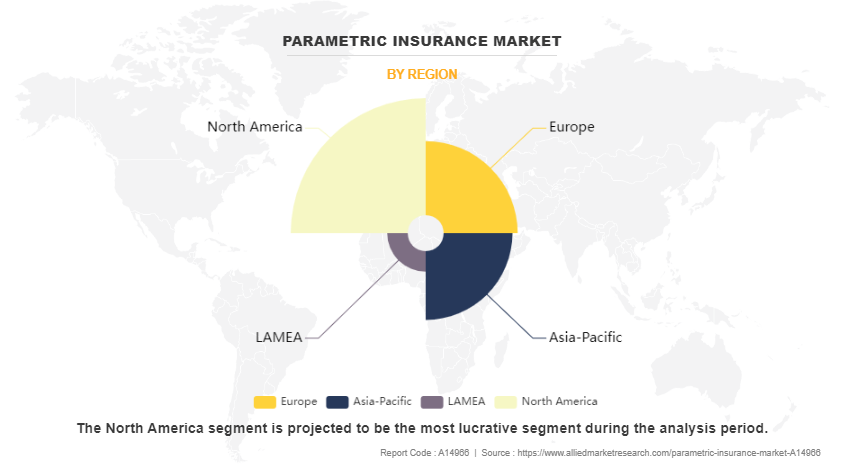 PARAMETRIC INSURANCE MARKET

BY REGION

North America

Europe

LAMEA

Asia-Pacific

Europe Asia-Pacific LAMEA North America

The North America segment is projected to be the most lucrative segment during the analysis period.

Report Code : A14966 | Source : https://www.alliedmarketresearch.com/parametric-insurance-market-A14966